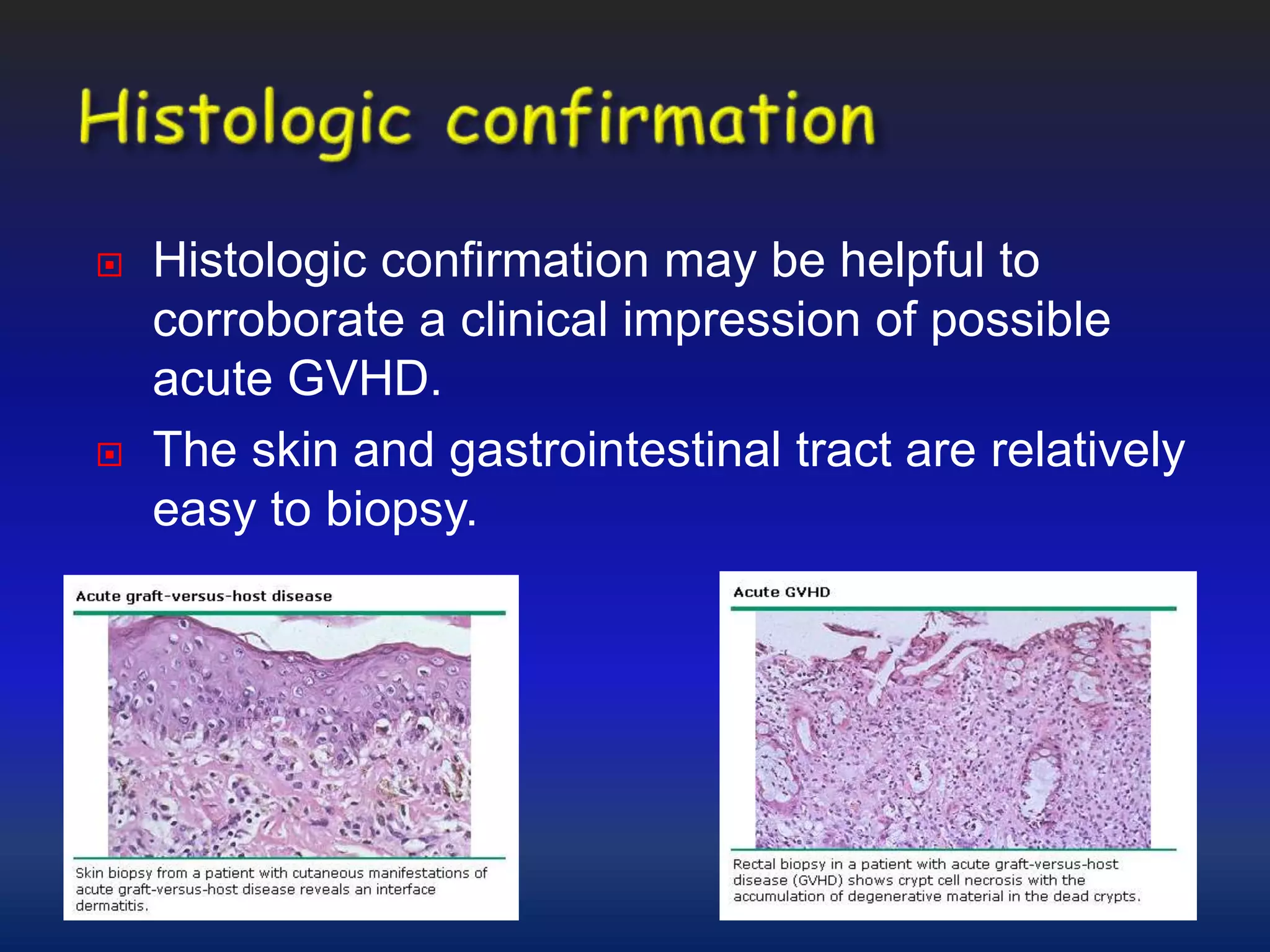 Histologic confirmation

Histologic confirmation may be helpful to corroborate a clinical impression of possible acute GVHD.

The skin and gastrointestinal tract are relatively easy to biopsy.

Acute graft-versus-host disease

Skin biopsy from a patient with cutaneous manifestations of acute graft-versus-host disease reveals an interface dermatitis.

Acute GVHD

Rectal biopsy in a patient with acute graft-versus-host disease (GVHD) shows crypt cell necrosis with the accumulation of degenerative material in the dead crypts.